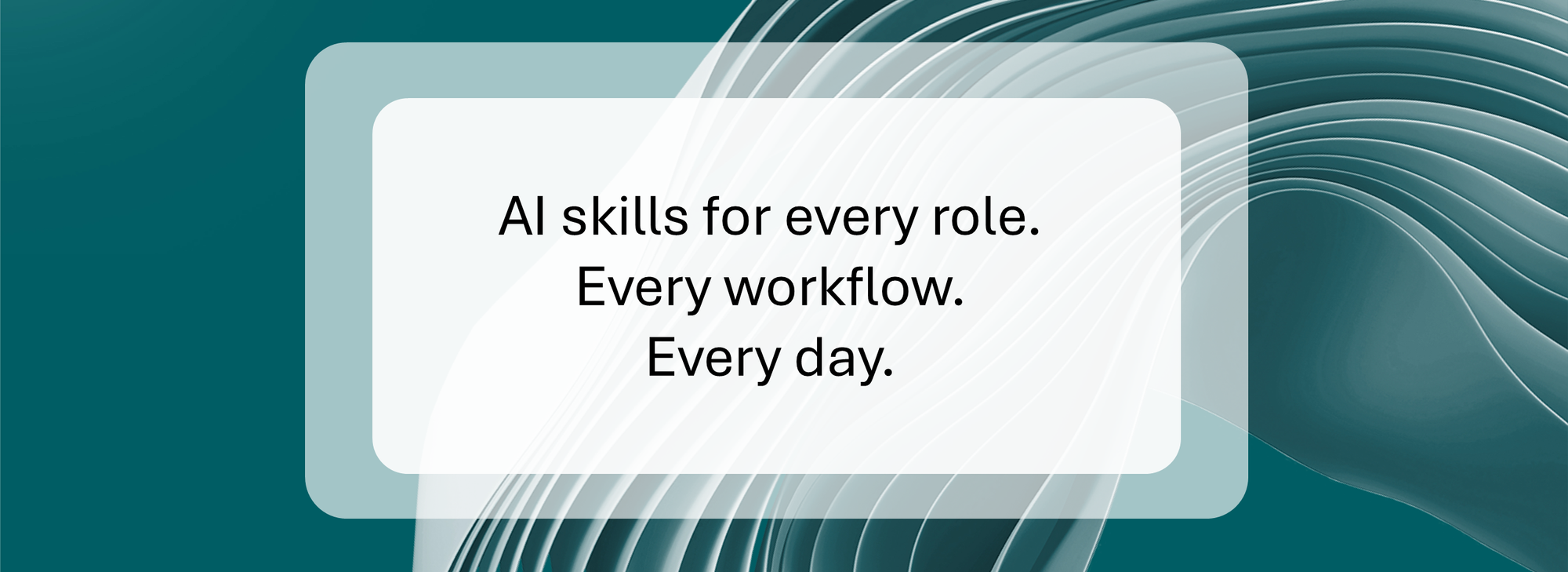 AI skills for every role.
Every workflow.
Every day.